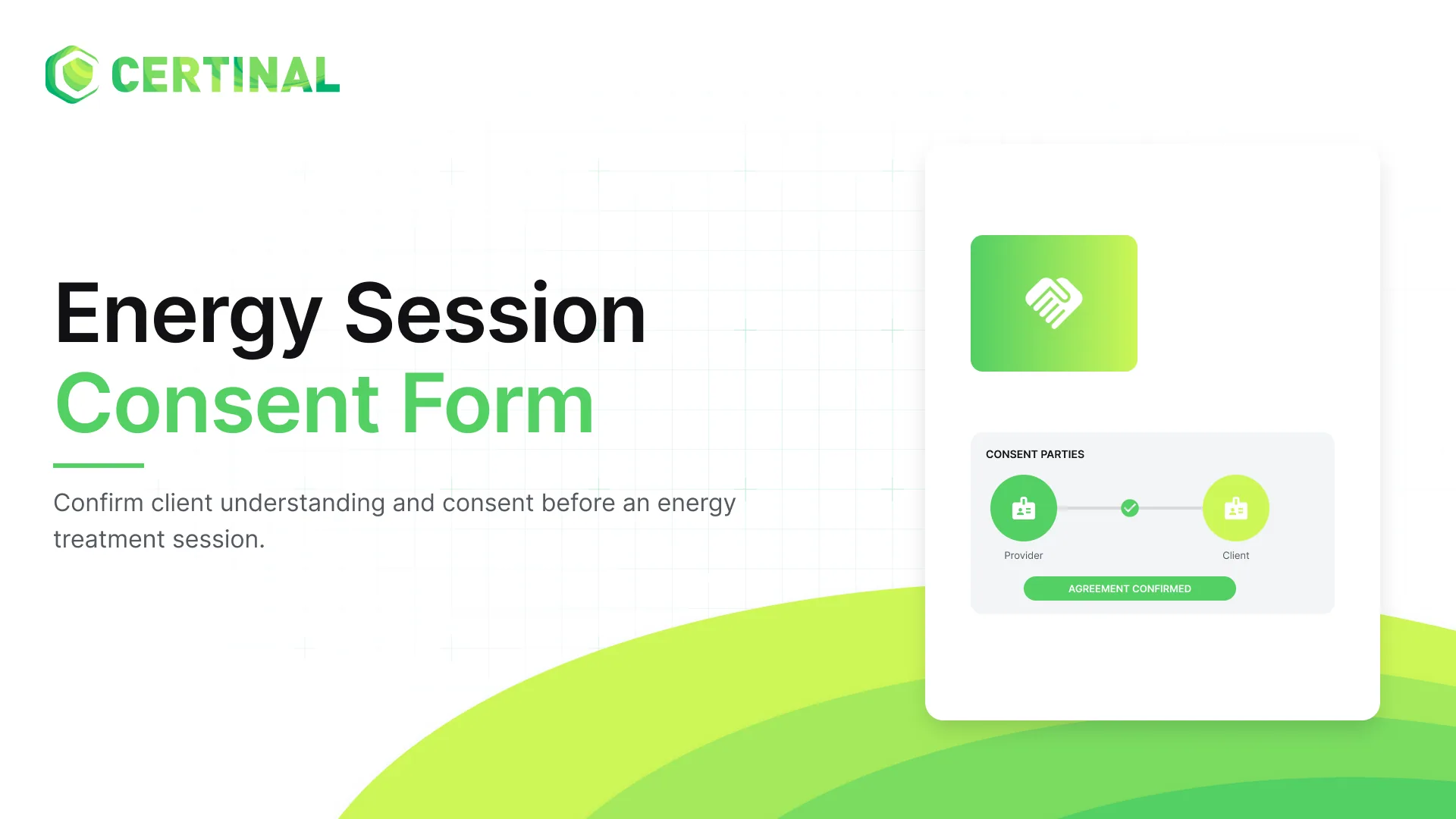 CERTINAL

Energy Session
Consent Form

Confirm client understanding and consent before an energy treatment session.

CONSENT PARTIES

Provider

Client

AGREEMENT CONFIRMED